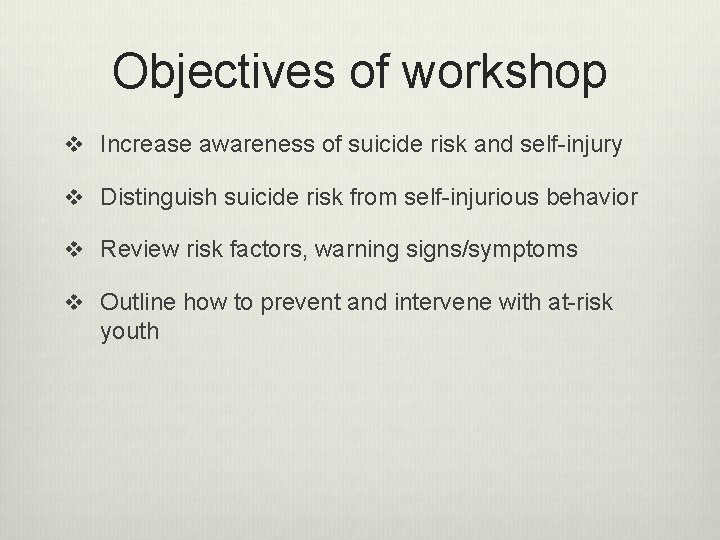 Objectives of workshop

❖ Increase awareness of suicide risk and self-injury

❖ Distinguish suicide risk from self-injurious behavior

❖ Review risk factors, warning signs/symptoms

❖ Outline how to prevent and intervene with at-risk youth